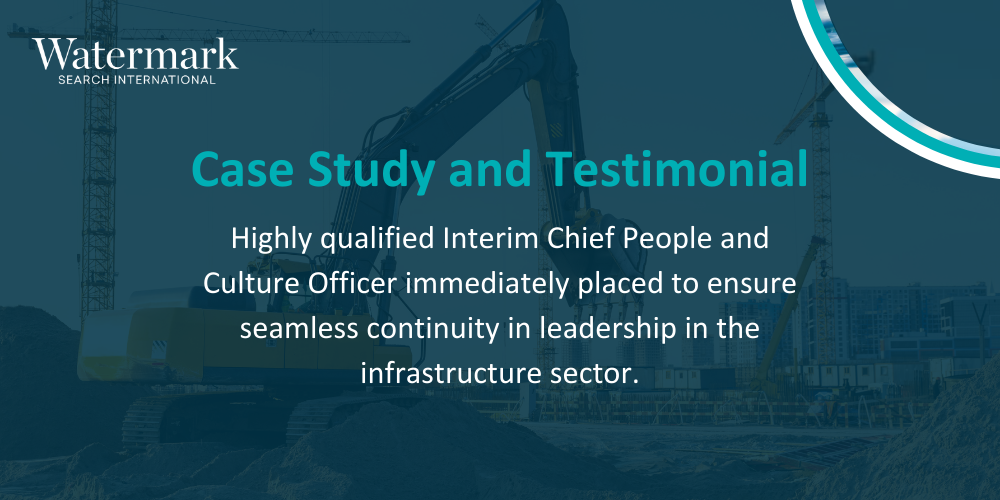 Watermark
SEARCH INTERNATIONAL

Case Study and Testimonial

Highly qualified Interim Chief People and Culture Officer immediately placed to ensure seamless continuity in leadership in the infrastructure sector.